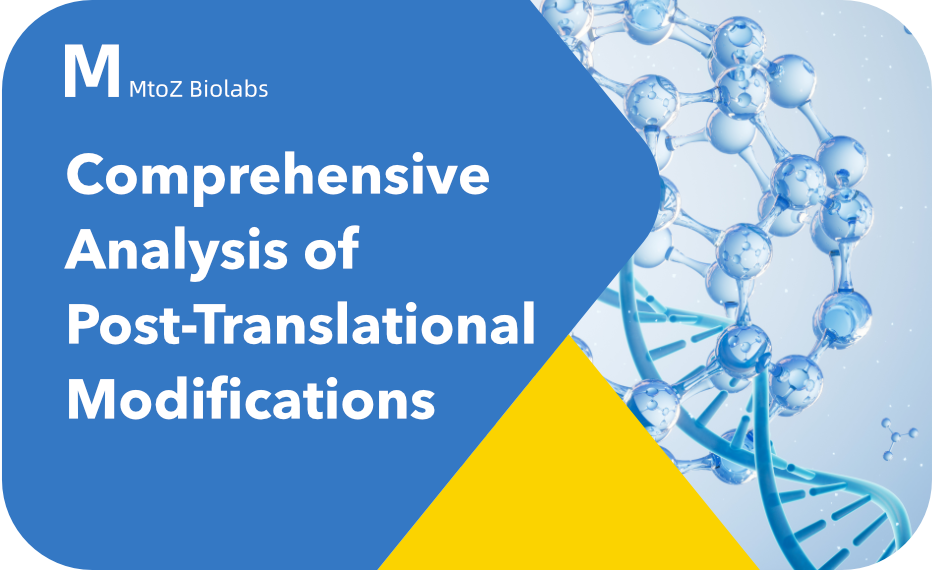 M MtoZ Biolabs

Comprehensive Analysis of Post-Translational Modifications